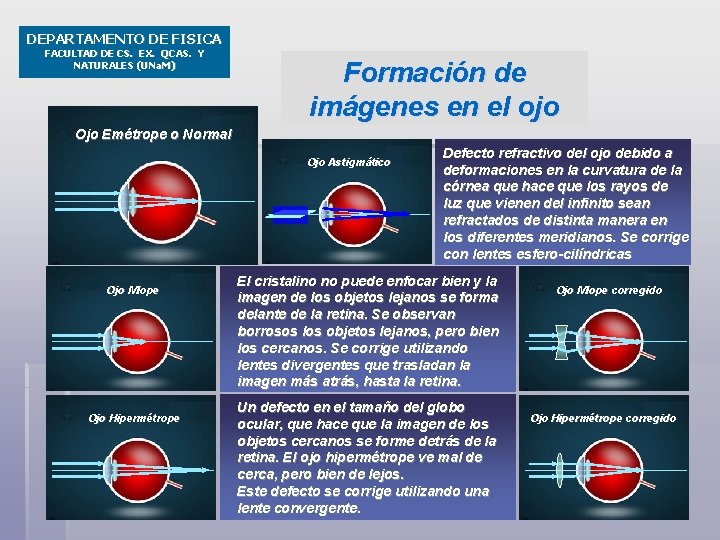 DEPARTAMENTO DE FISICA
FACULTAD DE CS. EX. QCAS. Y NATURALES (UNaM)

Formación de imágenes en el ojo

Ojo Emétrope o Normal

Ojo Astigmático

Defecto refractivo del ojo debido a deformaciones en la curvatura de la córnea que hace que los rayos de luz que vienen del infinito sean refractados de distinta manera en los diferentes meridianos. Se corrige con lentes esfero-cilíndricas

Ojo Miope

El cristalino no puede enfocar bien y la imagen de los objetos lejanos se forma delante de la retina. Se observan borrosos los objetos lejanos, pero bien los cercanos. Se corrige utilizando lentes divergentes que trasladan la imagen más atrás, hasta la retina.

Ojo Miope corregido

Ojo Hipermétrope

Un defecto en el tamaño del globo ocular, que hace que la imagen de los objetos cercanos se forme detrás de la retina. El ojo hipermétrope ve mal de cerca, pero bien de lejos.
Este defecto se corrige utilizando una lente convergente.

Ojo Hipermétrope corregido